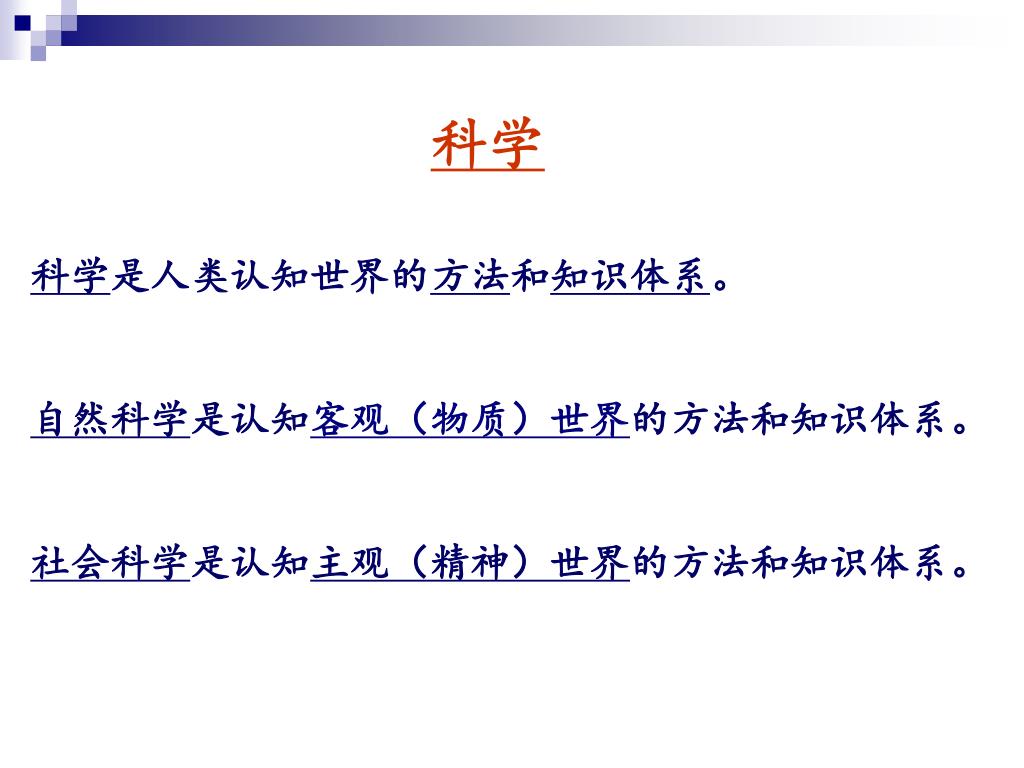 科学

科学是人类认知世界的方法和知识体系。

自然科学是认知客观（物质）世界的方法和知识体系。

社会科学是认知主观（精神）世界的方法和知识体系。